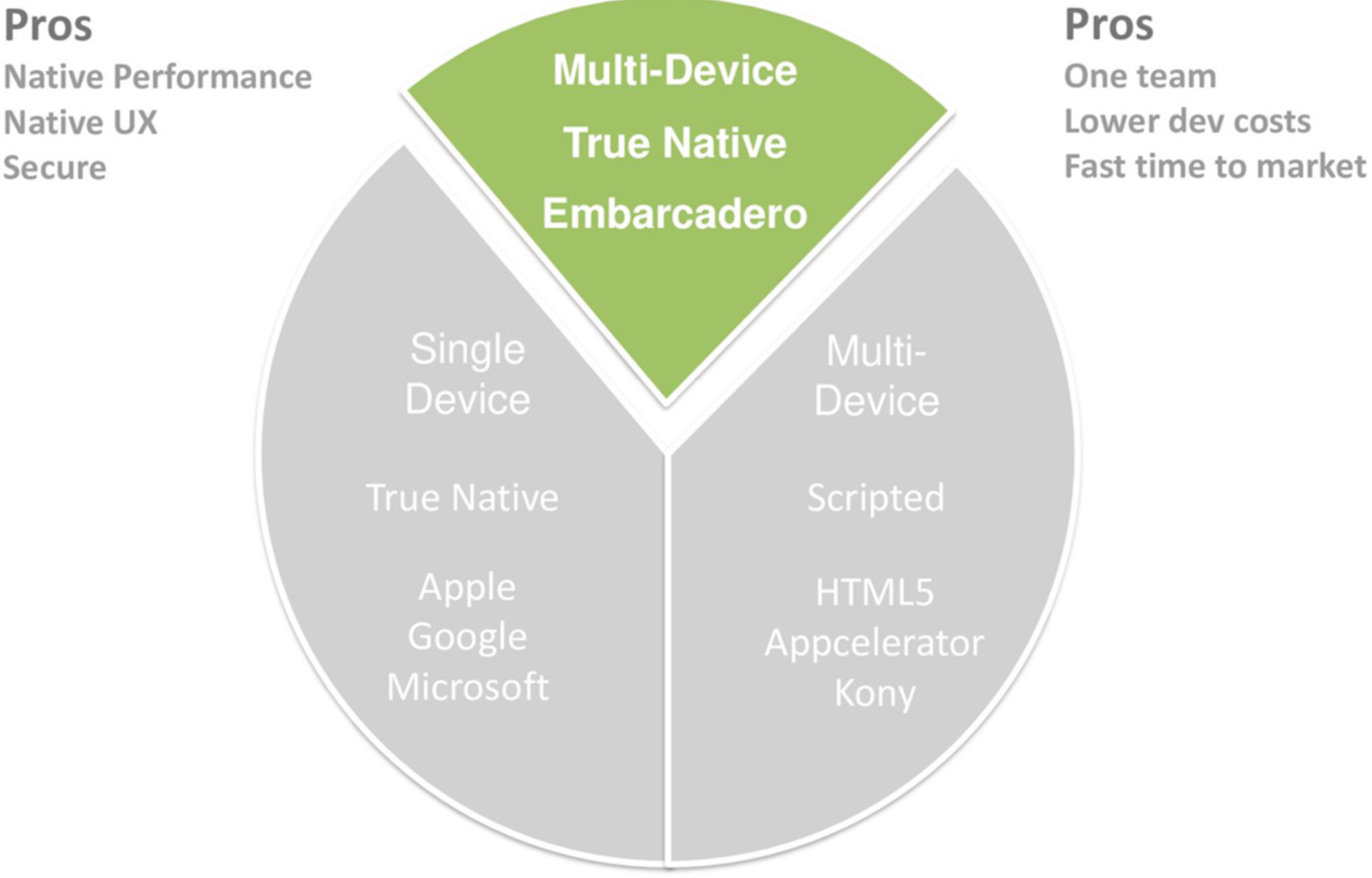 Pros
Native Performance
Native UX
Secure

Multi-Device
True Native
Embarcadero

Pros
One team
Lower dev costs
Fast time to market

Single Device

True Native

Apple
Google
Microsoft

Multi-Device

Scripted

HTML5
Appcelerator
Kony